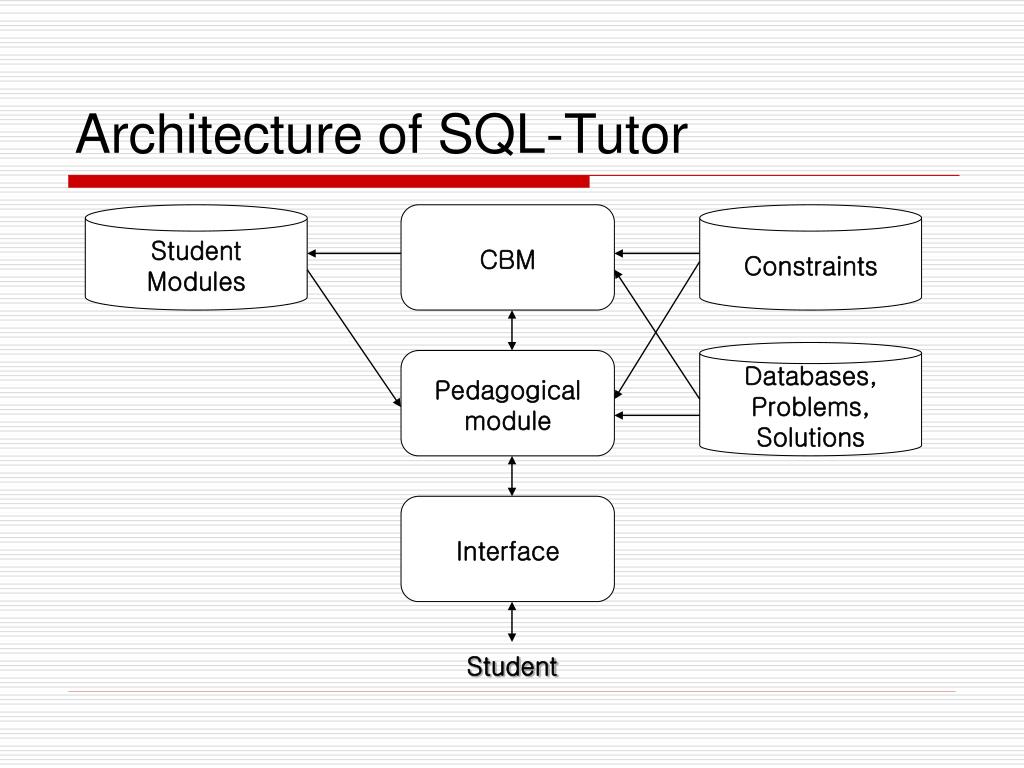 Architecture of SQL-Tutor

Student Modules

CBM

Constraints

Pedagogical module

Databases, Problems, Solutions

Interface

Student